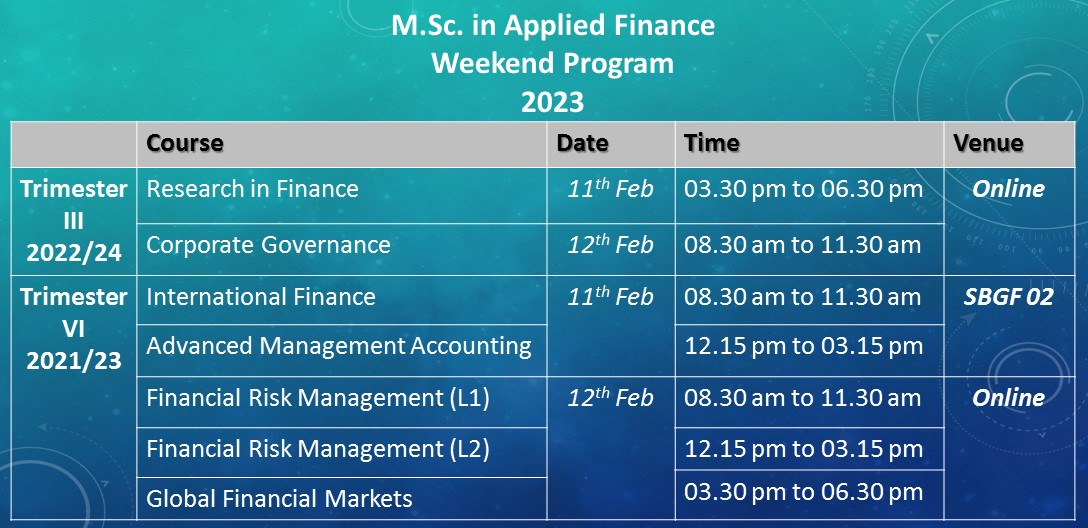 M.Sc. in Applied Finance
Weekend Program
2023

| | Course | Date | Time | Venue |
|---|---|---|---|---|
| Trimester III 2022/24 | Research in Finance | $11^{th}$ Feb | 03.30 pm to 06.30 pm | Online |
| | Corporate Governance | $12^{th}$ Feb | 08.30 am to 11.30 am | |
| Trimester VI 2021/23 | International Finance | $11^{th}$ Feb | 08.30 am to 11.30 am | SBGF 02 |
| | Advanced Management Accounting | | 12.15 pm to 03.15 pm | |
| | Financial Risk Management (L1) | $12^{th}$ Feb | 08.30 am to 11.30 am | Online |
| | Financial Risk Management (L2) | | 12.15 pm to 03.15 pm | |
| | Global Financial Markets | | 03.30 pm to 06.30 pm | |